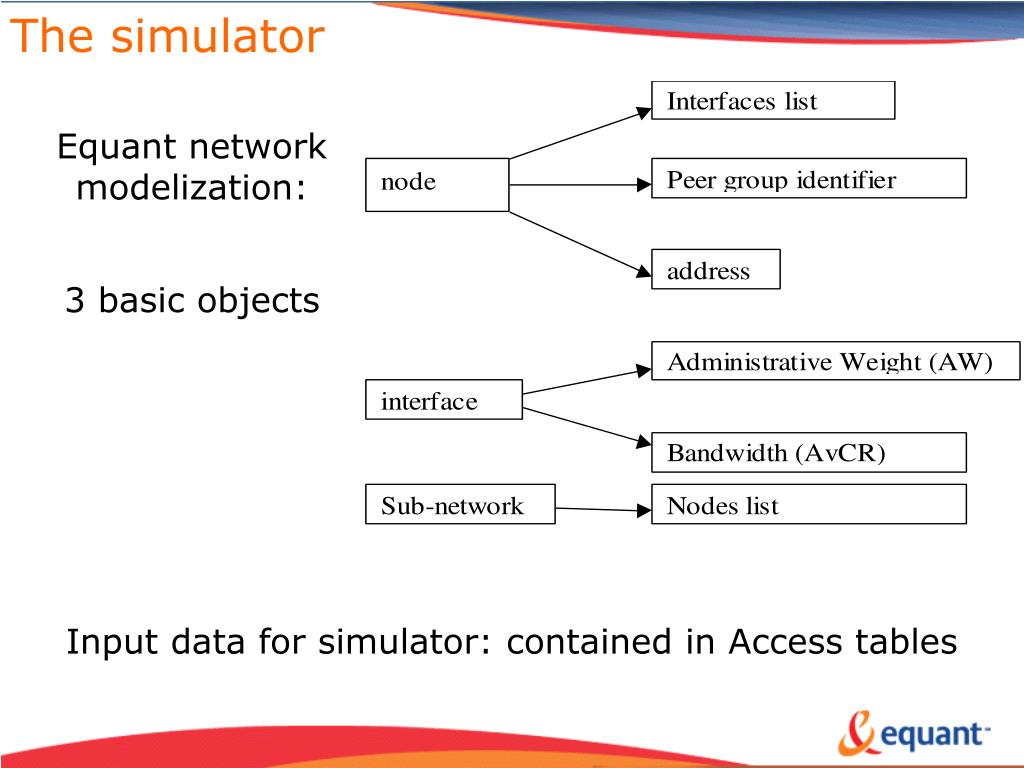 The simulator

Equant network modelization:

3 basic objects

node

Interfaces list

Peer group identifier

address

interface

Administrative Weight (AW)

Bandwidth (AvCR)

Sub-network

Nodes list

Input data for simulator: contained in Access tables

equant